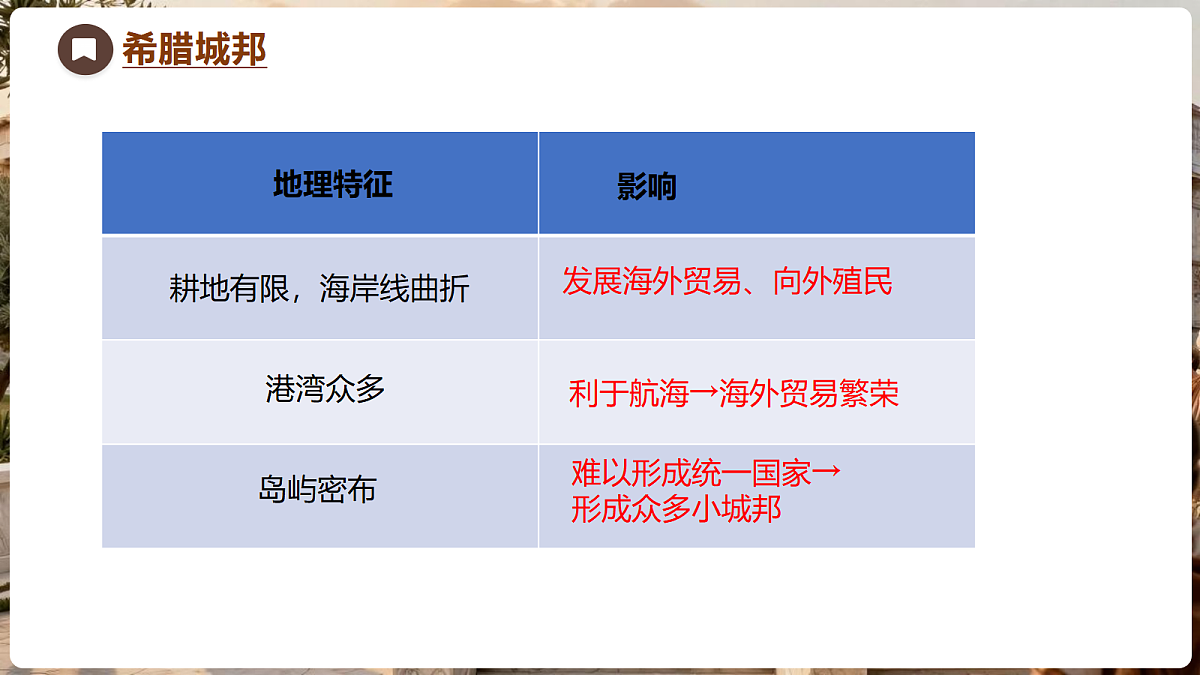 希腊城邦

| 地理特征 | 影响 |
|---|---|
| 耕地有限，海岸线曲折 | 发展海外贸易、向外殖民 |
| 港湾众多 | 利于航海→海外贸易繁荣 |
| 岛屿密布 | 难以形成统一国家→形成众多小城邦 |